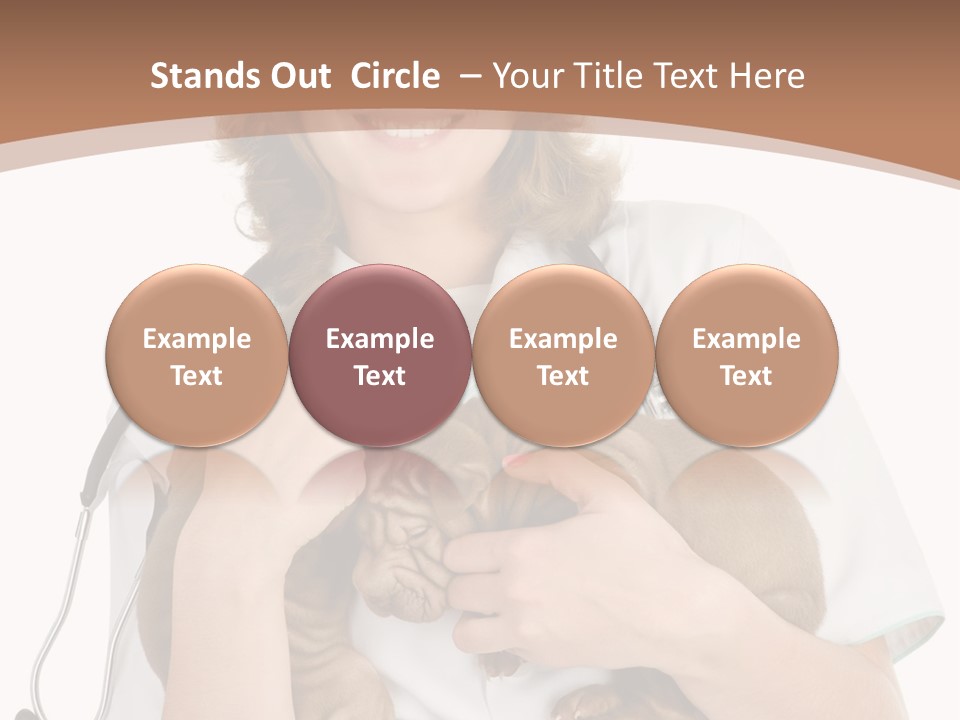 Stands Out Circle – Your Title Text Here

Example Text

Example Text

Example Text

Example Text